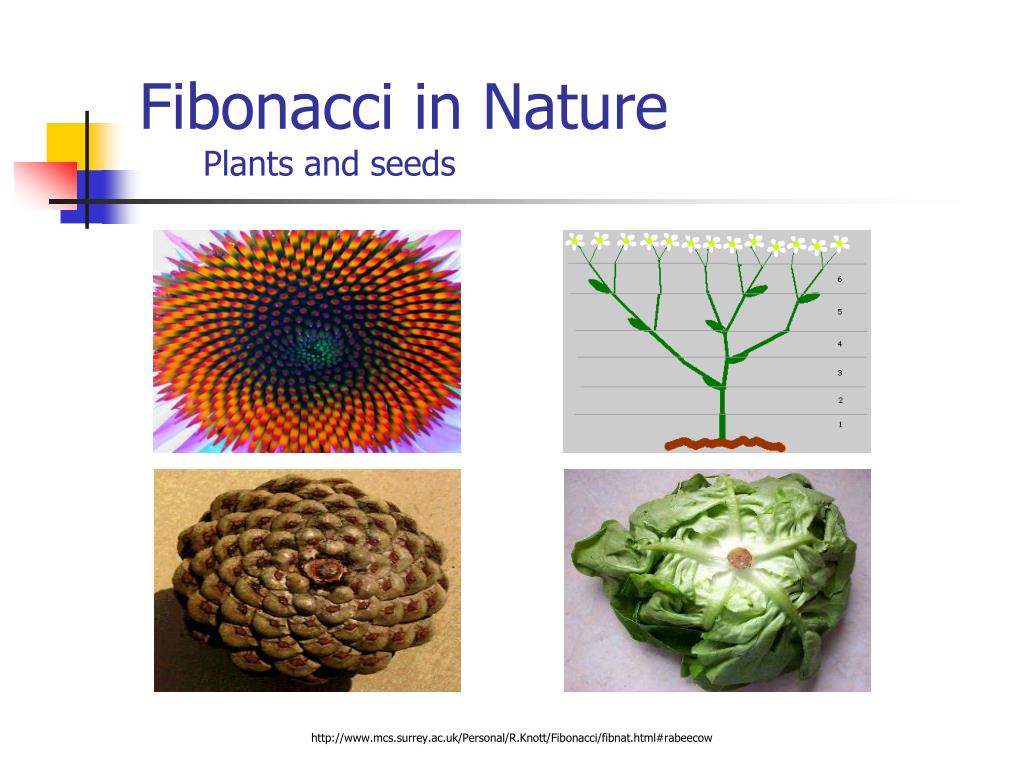 Fibonacci in Nature
Plants and seeds

6
5
4
3
2
1

http://www.mcs.surrey.ac.uk/Personal/R.Knott/Fibonacci/fibnat.html#rabeecow